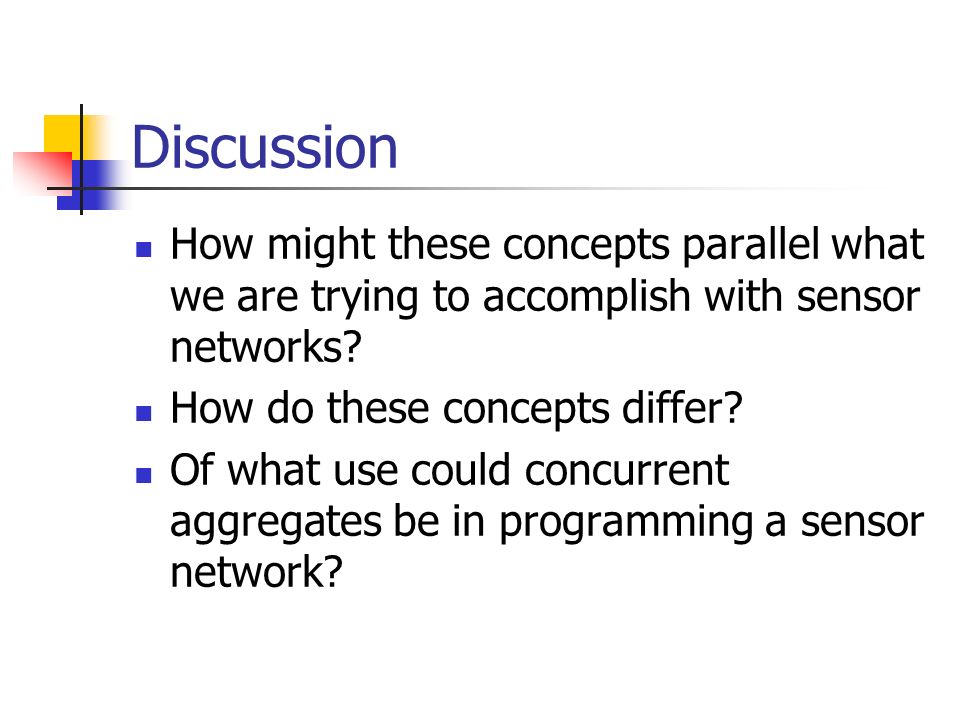 Discussion

- How might these concepts parallel what we are trying to accomplish with sensor networks?
- How do these concepts differ?
- Of what use could concurrent aggregates be in programming a sensor network?